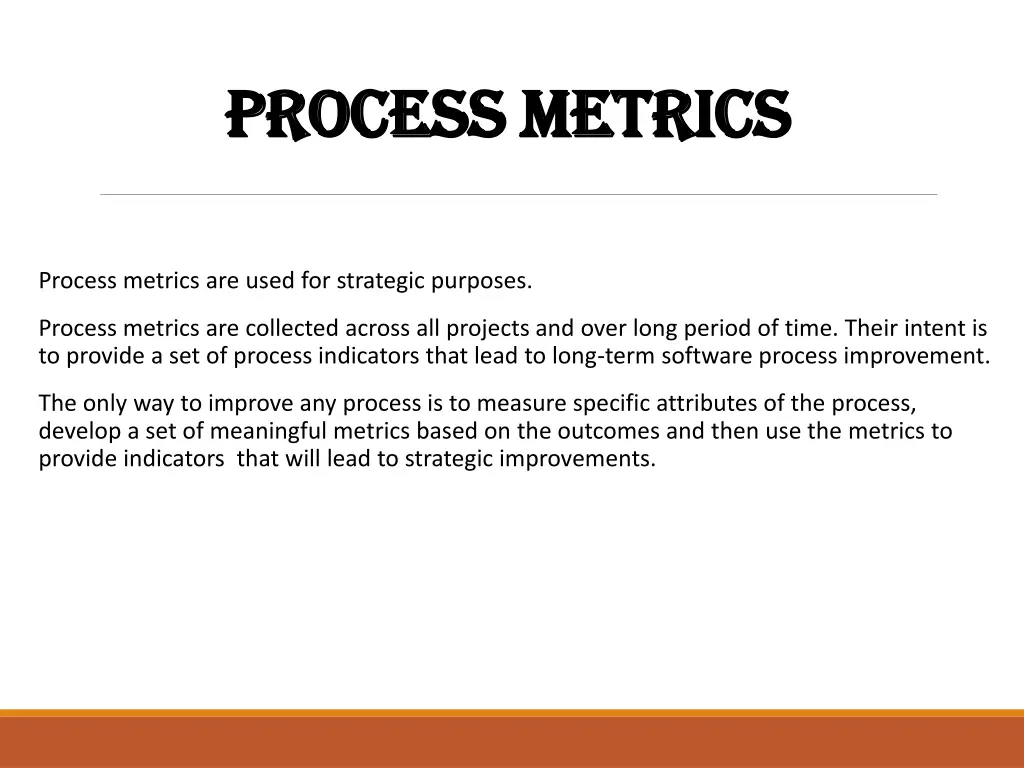 PROCESS METRICS

Process metrics are used for strategic purposes.

Process metrics are collected across all projects and over long period of time. Their intent is to provide a set of process indicators that lead to long-term software process improvement.

The only way to improve any process is to measure specific attributes of the process, develop a set of meaningful metrics based on the outcomes and then use the metrics to provide indicators that will lead to strategic improvements.